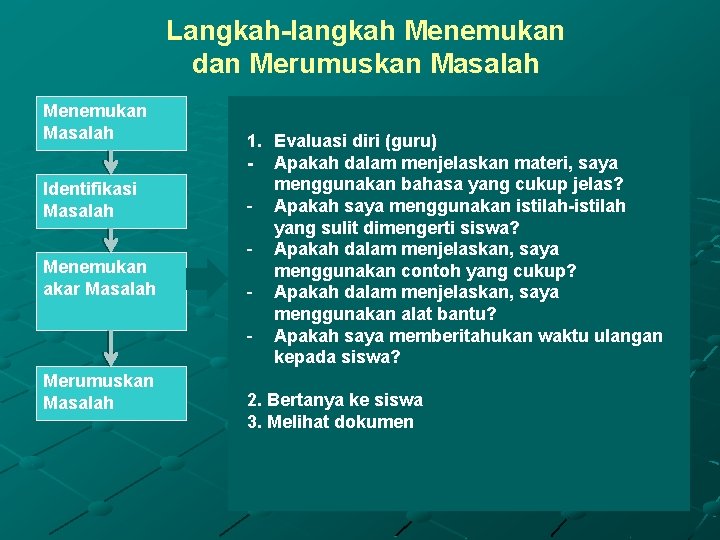 Langkah-langkah Menemukan dan Merumuskan Masalah

Menemukan Masalah

Identifikasi Masalah

Menemukan akar Masalah

Merumuskan Masalah

1. Evaluasi diri (guru)
- Apakah dalam menjelaskan materi, saya menggunakan bahasa yang cukup jelas?
- Apakah saya menggunakan istilah-istilah yang sulit dimengerti siswa?
- Apakah dalam menjelaskan, saya menggunakan contoh yang cukup?
- Apakah dalam menjelaskan, saya menggunakan alat bantu?
- Apakah saya memberitahukan waktu ulangan kepada siswa?

2. Bertanya ke siswa
3. Melihat dokumen